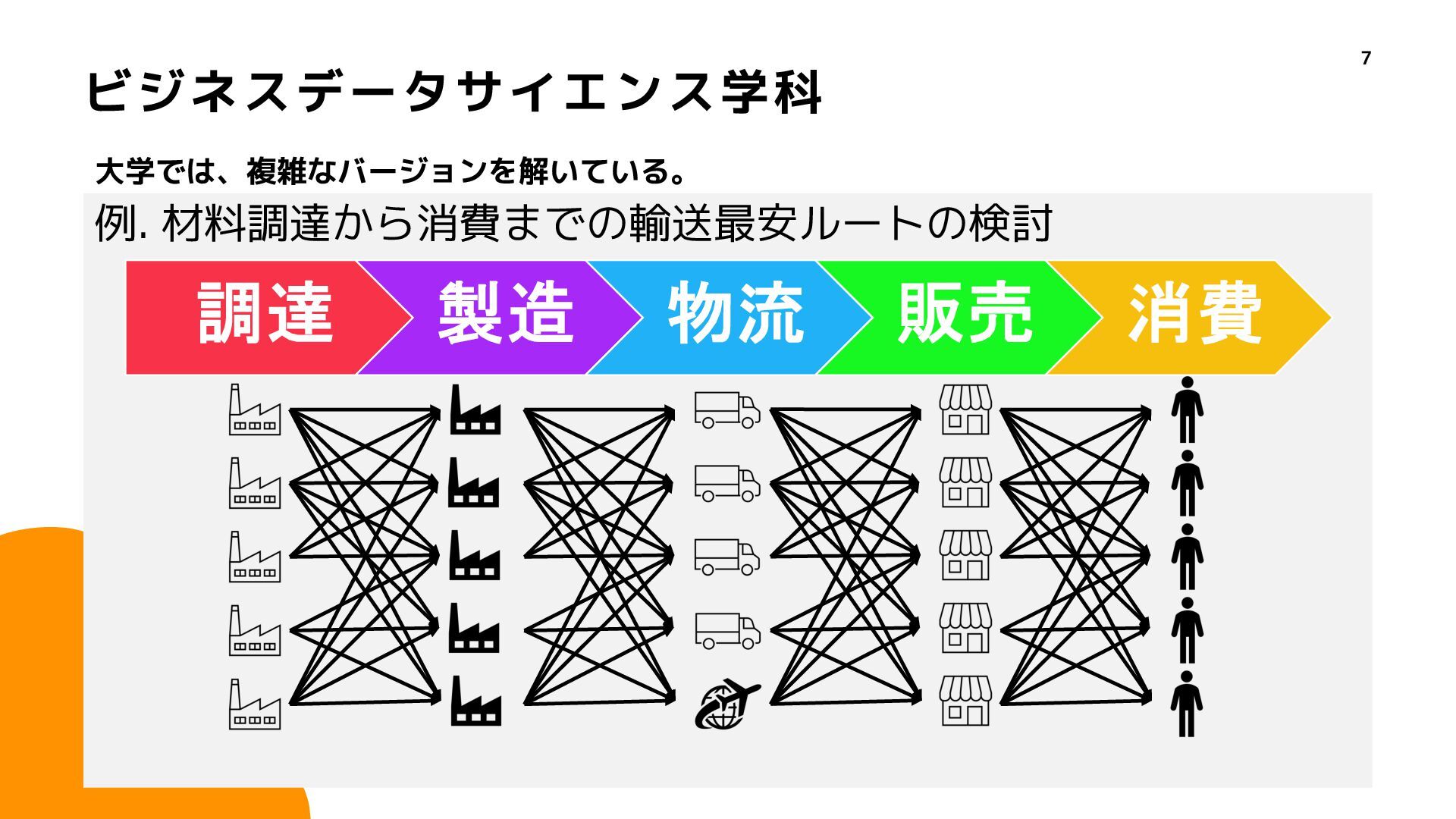 7

ビジネスデータサイエンス学科

大学では、複雑なバージョンを解いている。

例. 材料調達から消費までの輸送最安ルートの検討

調達 製造 物流 販売 消費